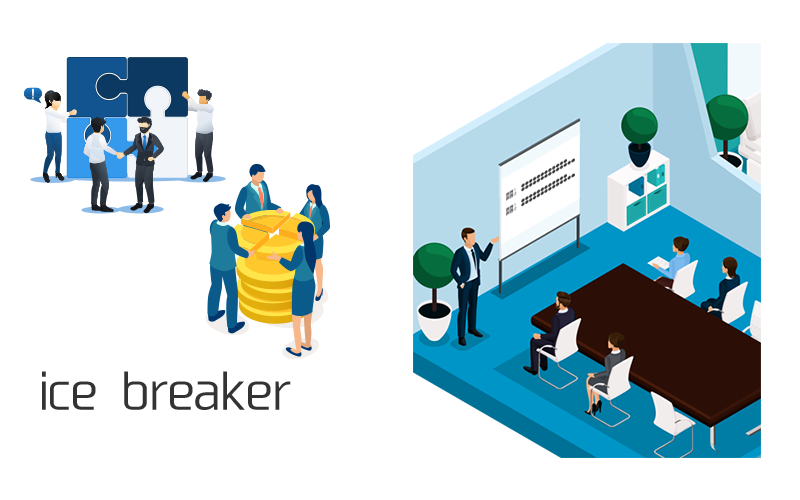 ice breaker